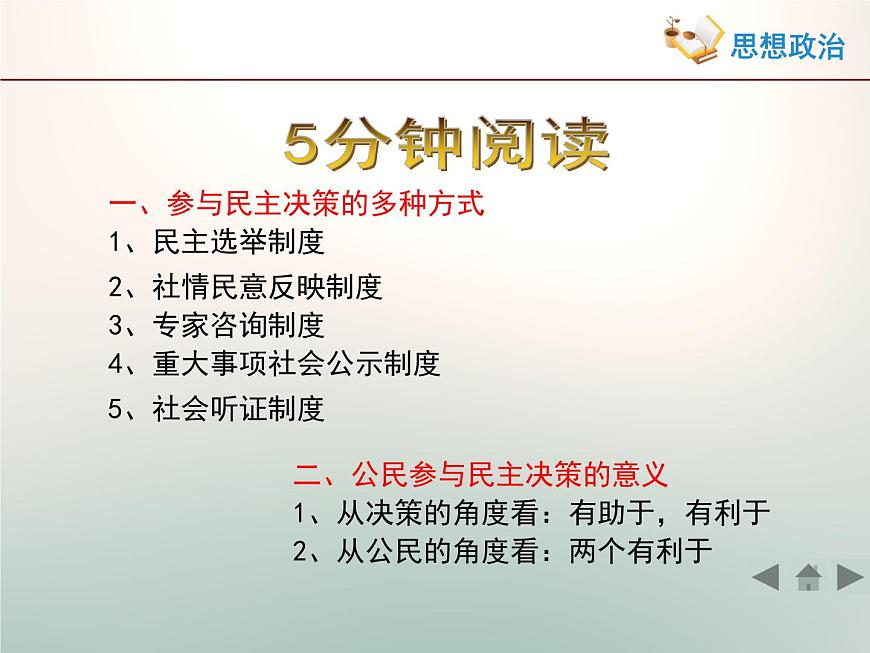 思想政治

5分钟阅读

一、参与民主决策的多种方式

1、民主选举制度

2、社情民意反映制度

3、专家咨询制度

4、重大事项社会公示制度

5、社会听证制度

二、公民参与民主决策的意义

1、从决策的角度看：有助于，有利于

2、从公民的角度看：两个有利于